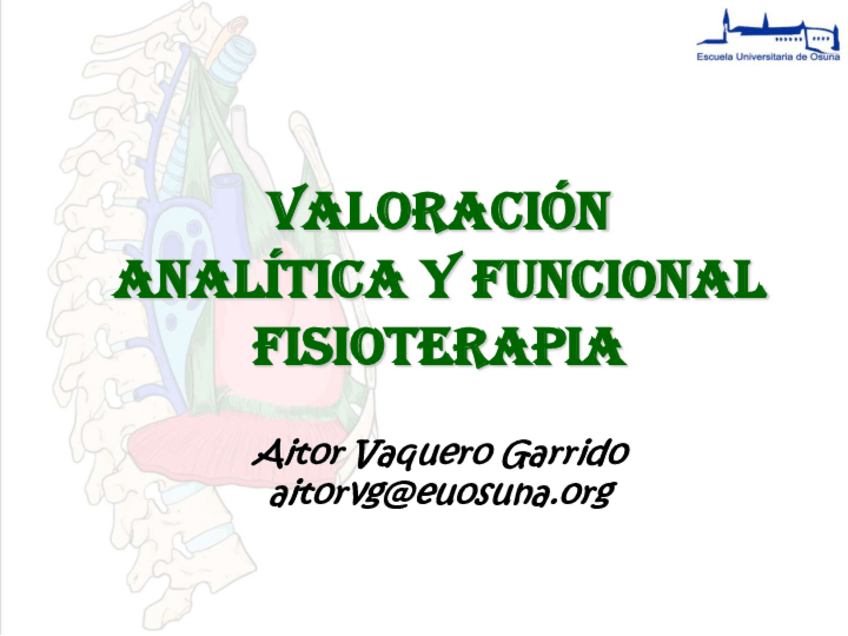 Escuela Universitaria de Osuna

VALORACIÓN ANALÍTICA Y FUNCIONAL FISIOTERAPIA

Aitor Vaquero Garrido
aitorvg@euosuna.org